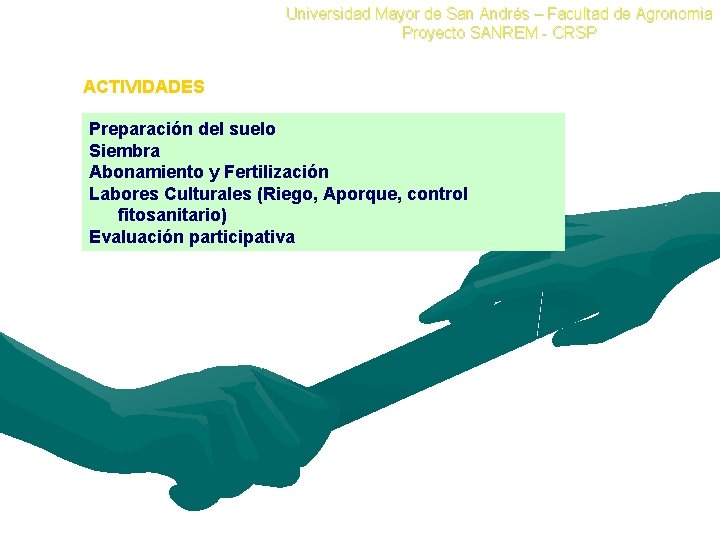 Universidad Mayor de San Andrés – Facultad de Agronomia
Proyecto SANREM - CRSP

ACTIVIDADES

Preparación del suelo
Siembra
Abonamiento y Fertilización
Labores Culturales (Riego, Aporque, control fitosanitario)
Evaluación participativa